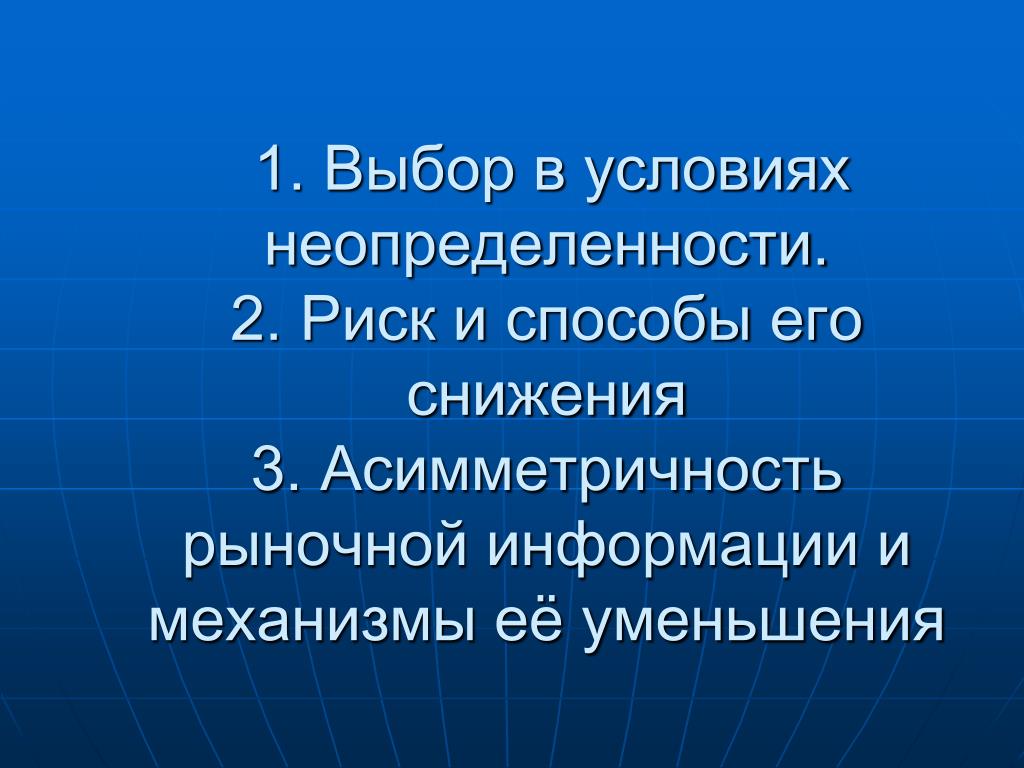 1. Выбор в условиях неопределенности.
2. Риск и способы его снижения
3. Асимметричность рыночной информации и механизмы её уменьшения